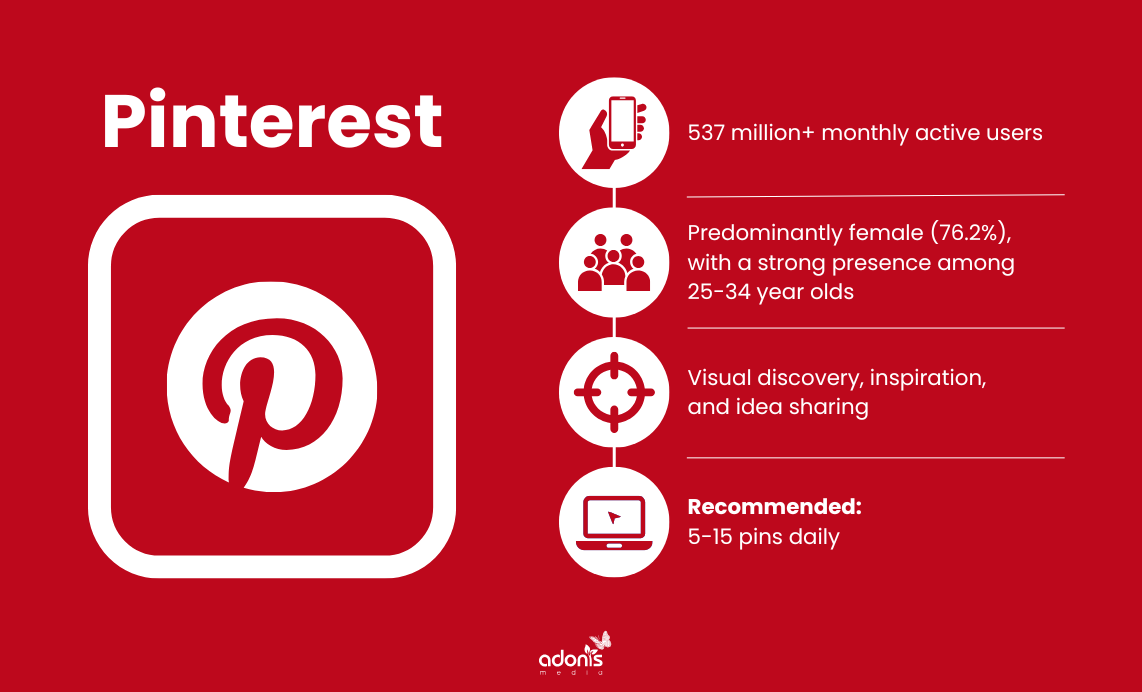 Pinterest

537 million+ monthly active users

Predominantly female (76.2%), with a strong presence among 25-34 year olds

Visual discovery, inspiration, and idea sharing

**Recommended:**
5-15 pins daily

adonis
media